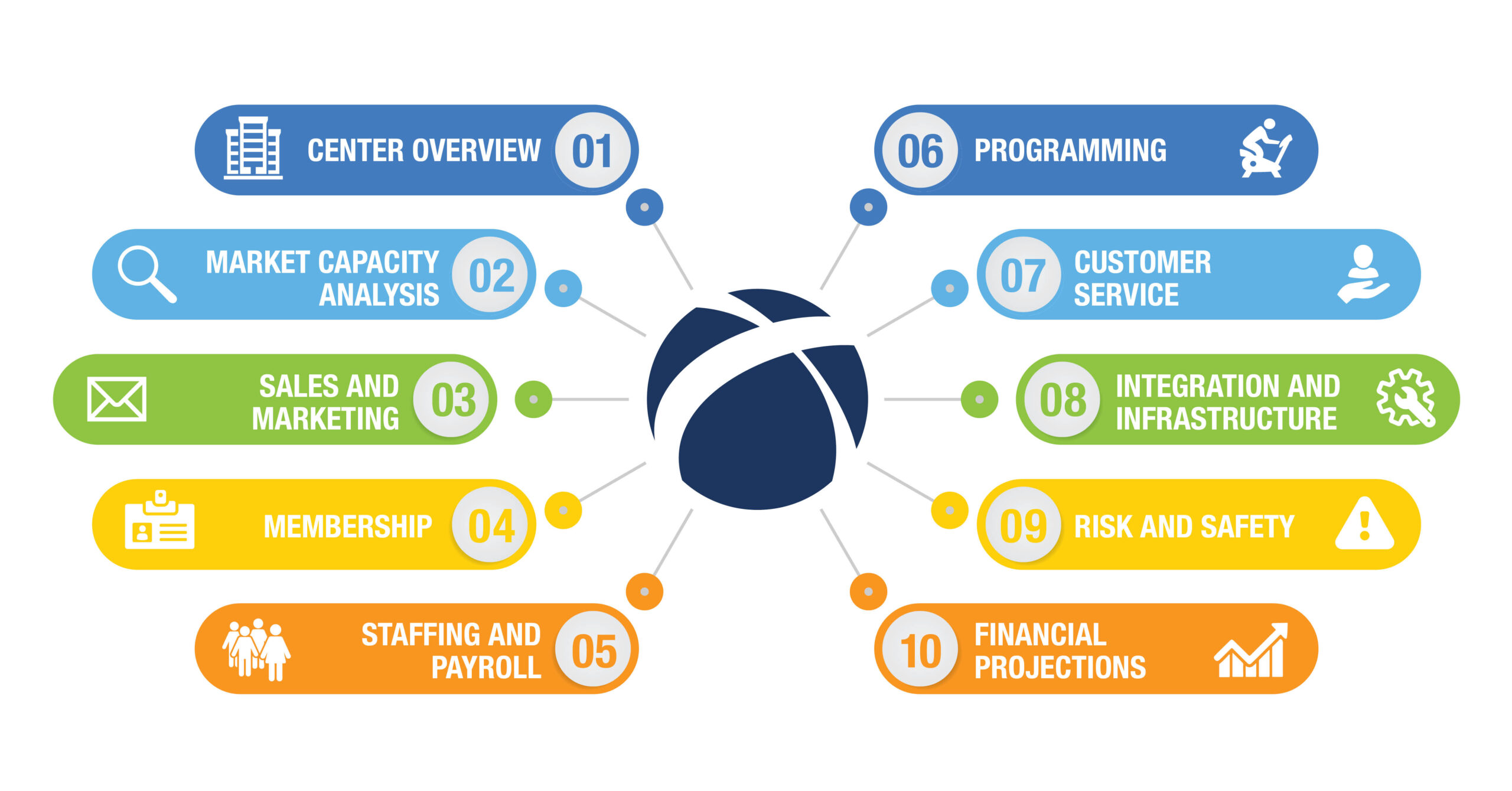 CENTER OVERVIEW 01

MARKET CAPACITY ANALYSIS 02

SALES AND MARKETING 03

MEMBERSHIP 04

STAFFING AND PAYROLL 05

06 PROGRAMMING

07 CUSTOMER SERVICE

08 INTEGRATION AND INFRASTRUCTURE

09 RISK AND SAFETY

10 FINANCIAL PROJECTIONS